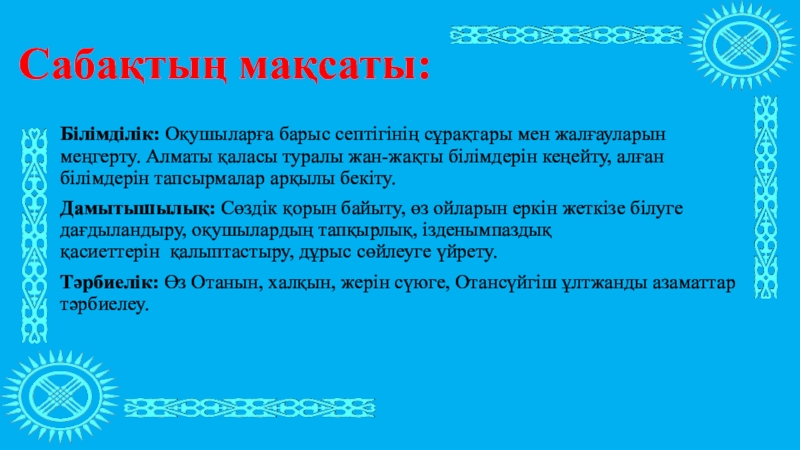 Сабақтың мақсаты:

Білімділік: Оқушыларға барыс септігінің сұрақтары мен жалғауларын меңгерту. Алматы қаласы туралы жан-жақты білімдерін кеңейту, алған білімдерін тапсырмалар арқылы бекіту.

Дамытышылық: Сөздік қорын байыту, өз ойларын еркін жеткізе білуге дағдыландыру, оқушылардың тапқырлық, ізденымпаздық қасиеттерін қалыптастыру, дұрыс сөйлеуге үйрету.

Тәрбиелік: Өз Отанын, халқын, жерін сүюге, Отансүйгіш ұлтжанды азаматтар тәрбиелеу.